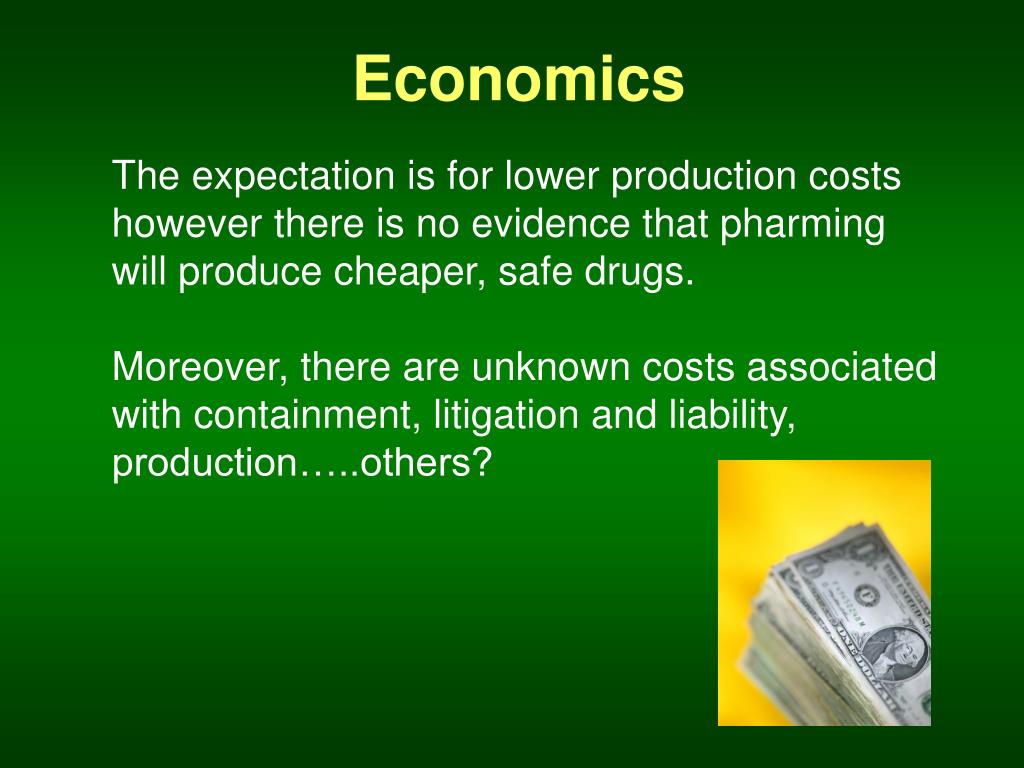 Economics

The expectation is for lower production costs however there is no evidence that pharming will produce cheaper, safe drugs.

Moreover, there are unknown costs associated with containment, litigation and liability, production…..others?